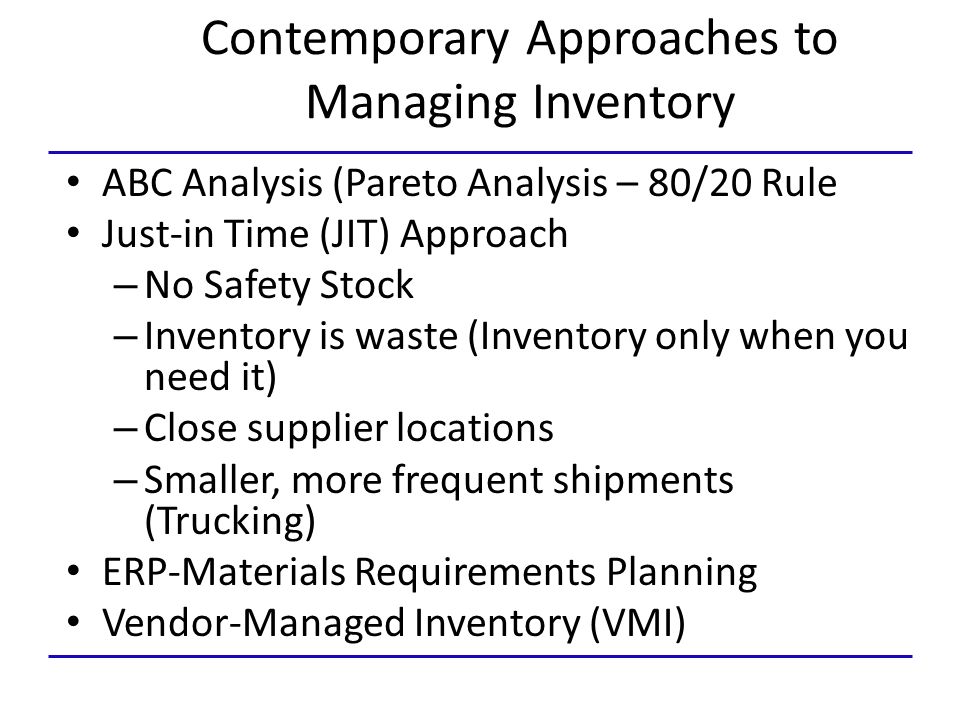 Contemporary Approaches to Managing Inventory

• ABC Analysis (Pareto Analysis – 80/20 Rule
• Just-in Time (JIT) Approach
– No Safety Stock
– Inventory is waste (Inventory only when you need it)
– Close supplier locations
– Smaller, more frequent shipments (Trucking)
• ERP-Materials Requirements Planning
• Vendor-Managed Inventory (VMI)